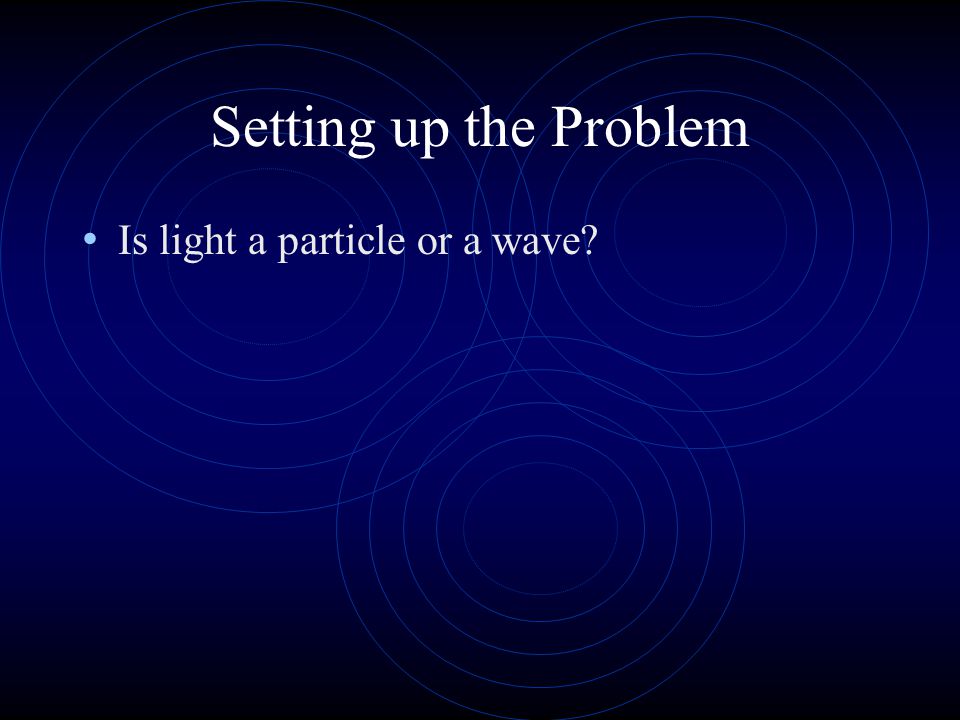 Setting up the Problem

• Is light a particle or a wave?